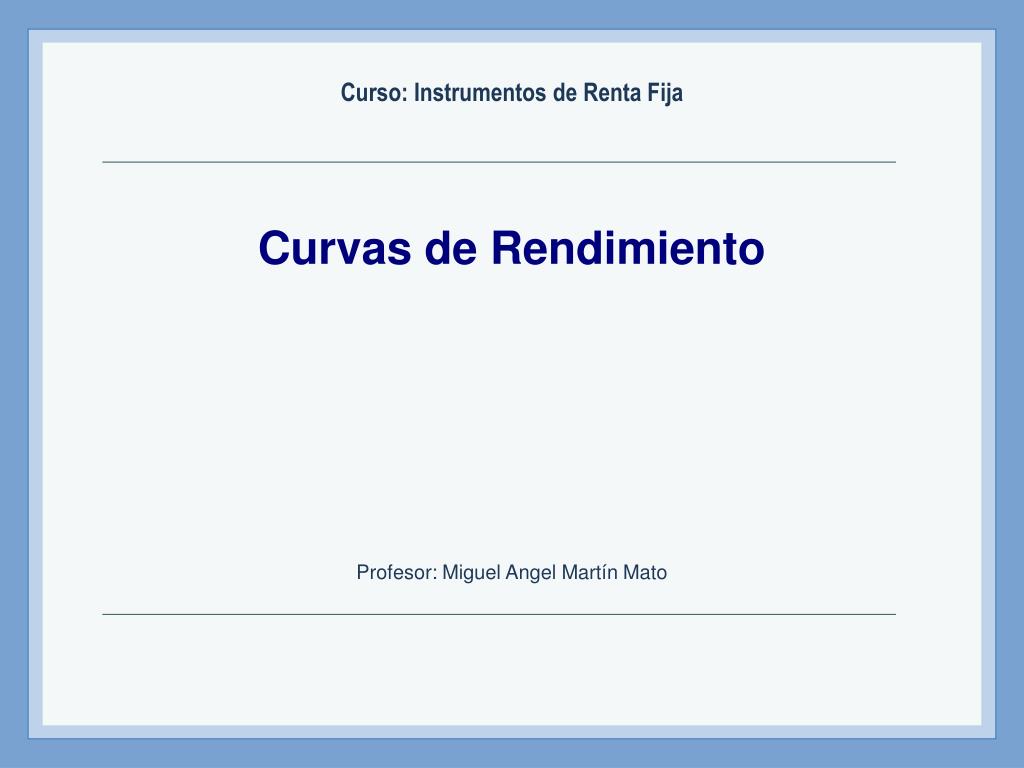 Curso: Instrumentos de Renta Fija

Curvas de Rendimiento

Profesor: Miguel Angel Martín Mato